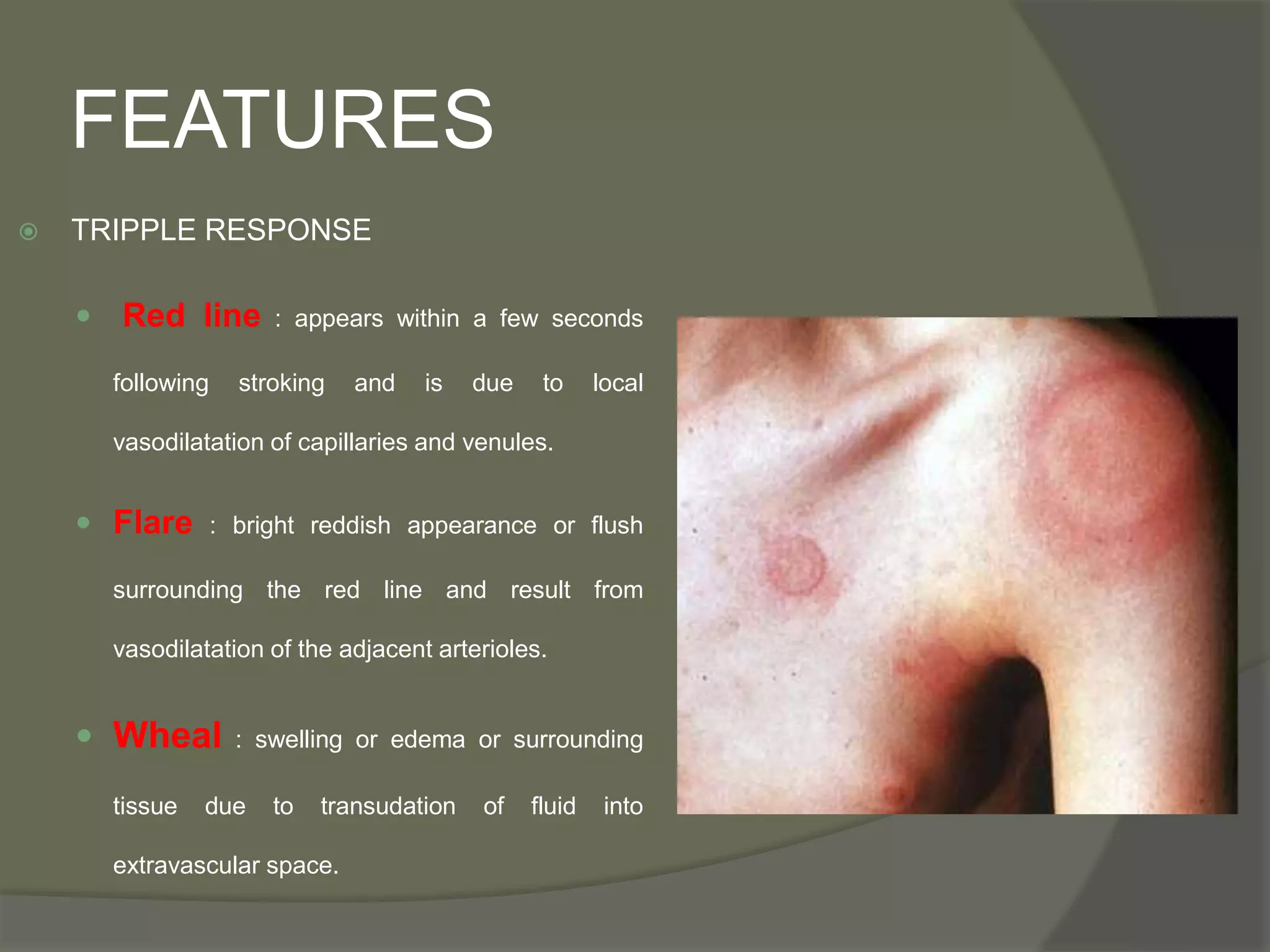 FEATURES

TRIPPLE RESPONSE

Red line : appears within a few seconds following stroking and is due to local vasodilatation of capillaries and venules.

Flare : bright reddish appearance or flush surrounding the red line and result from vasodilatation of the adjacent arterioles.

Wheal : swelling or edema or surrounding tissue due to transudation of fluid into extravascular space.